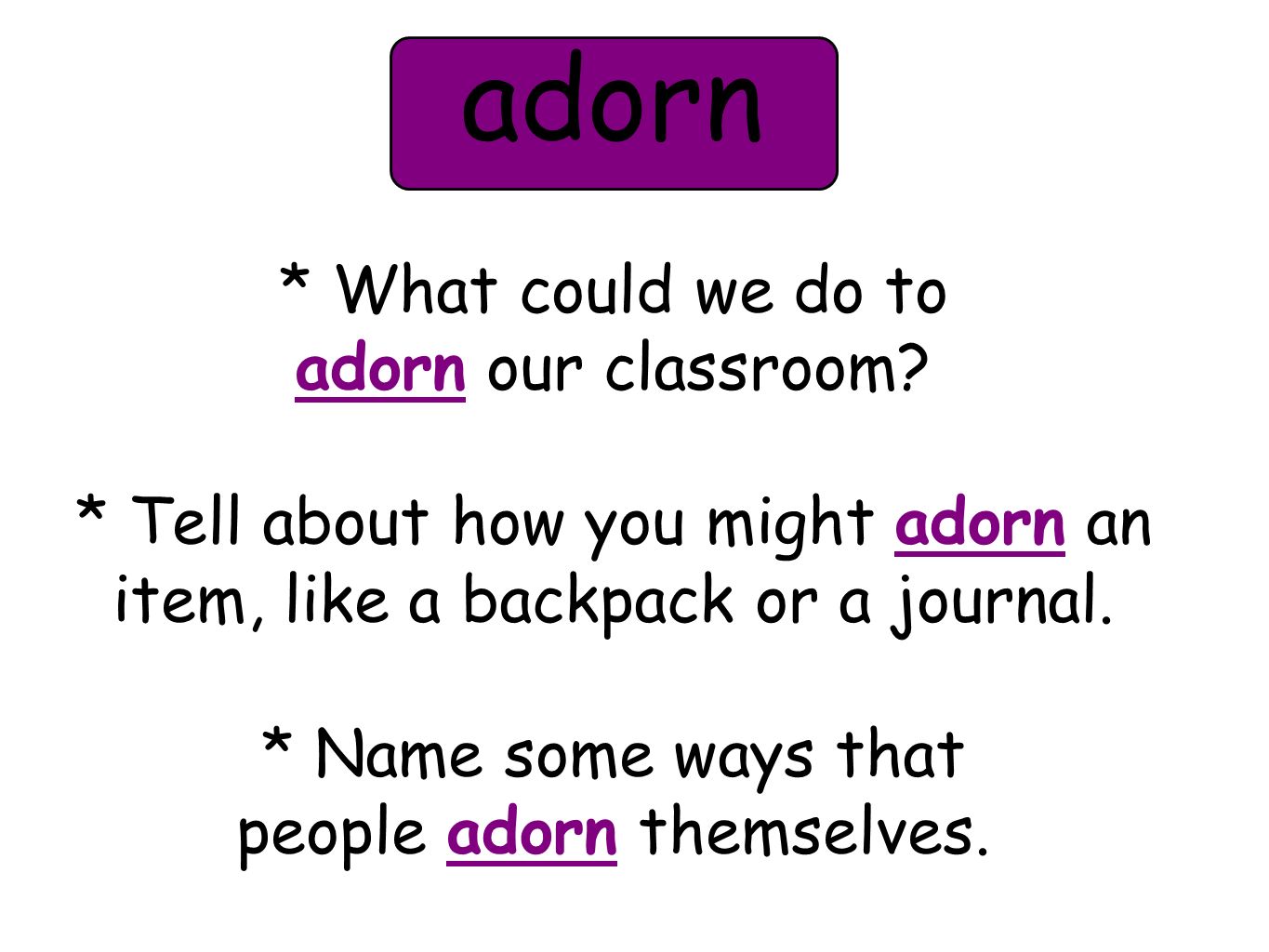 adorn

* What could we do to adorn our classroom?

* Tell about how you might adorn an item, like a backpack or a journal.

* Name some ways that people adorn themselves.